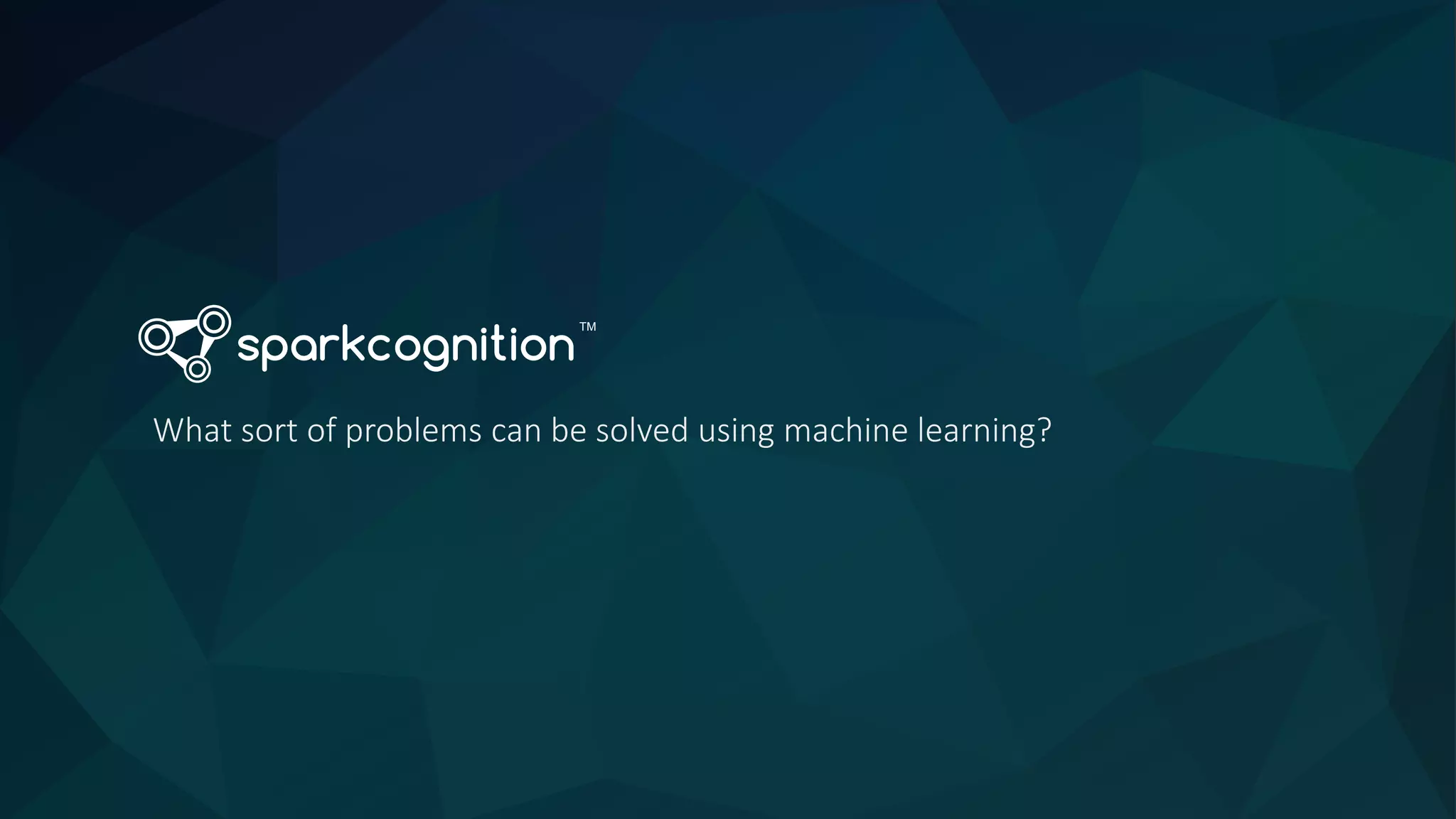 sparkcognition™

What sort of problems can be solved using machine learning?